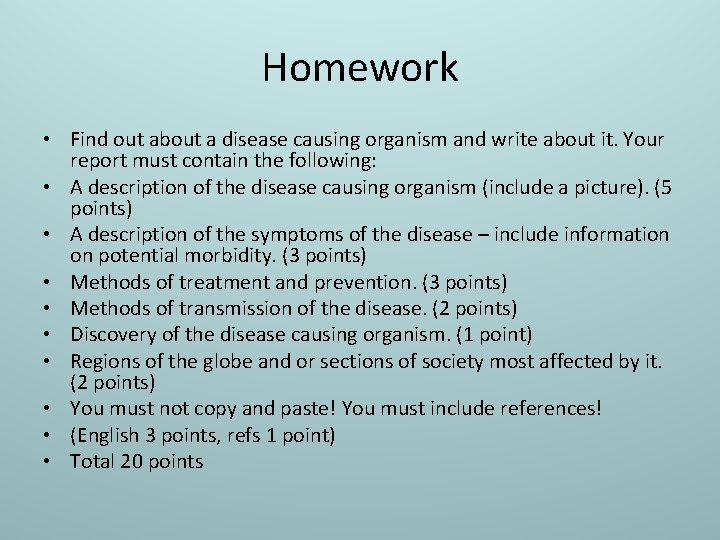 Homework

• Find out about a disease causing organism and write about it. Your report must contain the following:
• A description of the disease causing organism (include a picture). (5 points)
• A description of the symptoms of the disease – include information on potential morbidity. (3 points)
• Methods of treatment and prevention. (3 points)
• Methods of transmission of the disease. (2 points)
• Discovery of the disease causing organism. (1 point)
• Regions of the globe and or sections of society most affected by it. (2 points)
• You must not copy and paste! You must include references!
• (English 3 points, refs 1 point)
• Total 20 points